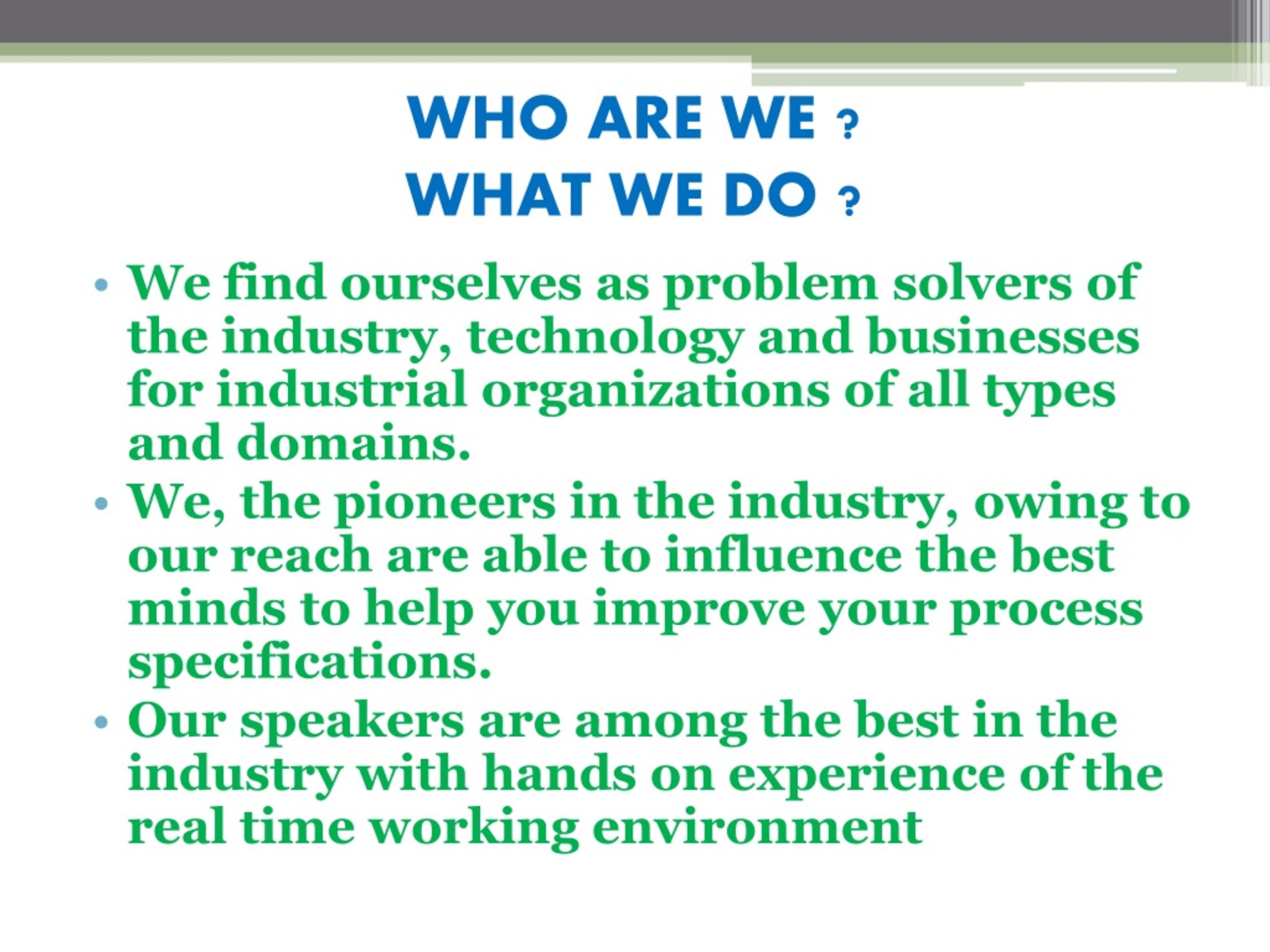 WHO ARE WE ?
WHAT WE DO ?

• We find ourselves as problem solvers of the industry, technology and businesses for industrial organizations of all types and domains.
• We, the pioneers in the industry, owing to our reach are able to influence the best minds to help you improve your process specifications.
• Our speakers are among the best in the industry with hands on experience of the real time working environment